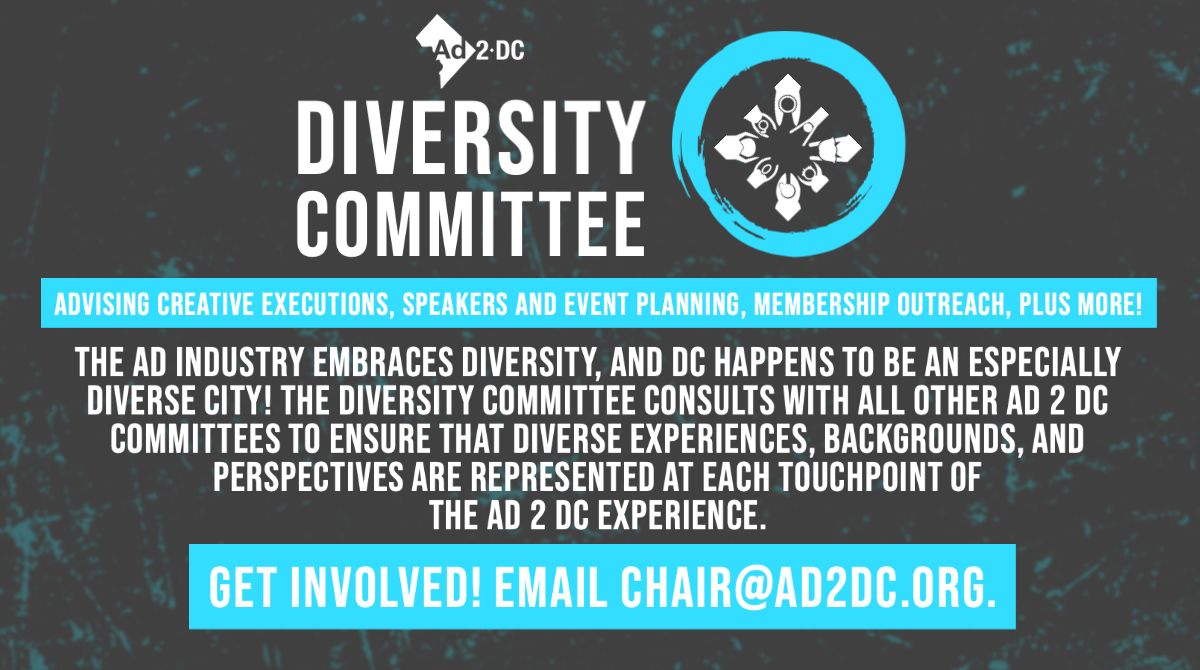 Ad 2·DC

DIVERSITY COMMITTEE

ADVISING CREATIVE EXECUTIONS, SPEAKERS AND EVENT PLANNING, MEMBERSHIP OUTREACH, PLUS MORE!

THE AD INDUSTRY EMBRACES DIVERSITY, AND DC HAPPENS TO BE AN ESPECIALLY DIVERSE CITY! THE DIVERSITY COMMITTEE CONSULTS WITH ALL OTHER AD 2 DC COMMITTEES TO ENSURE THAT DIVERSE EXPERIENCES, BACKGROUNDS, AND PERSPECTIVES ARE REPRESENTED AT EACH TOUCHPOINT OF THE AD 2 DC EXPERIENCE.

GET INVOLVED! EMAIL CHAIR@AD2DC.ORG.